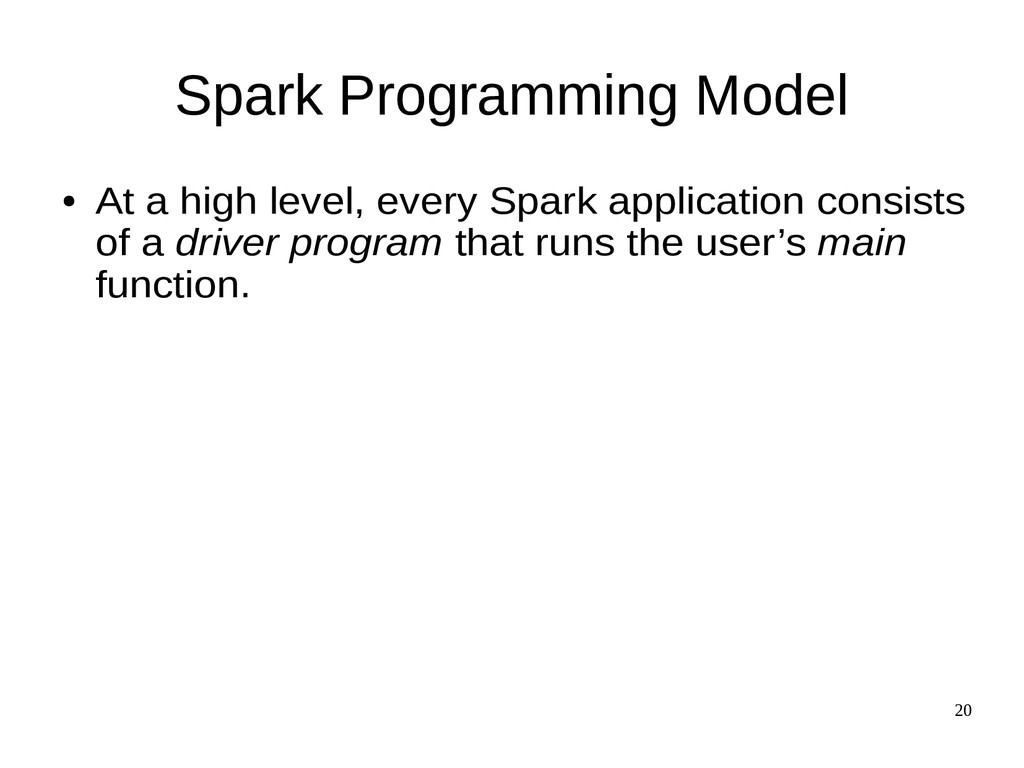 Spark Programming Model

● At a high level, every Spark application consists of a driver program that runs the user’s main function.

20